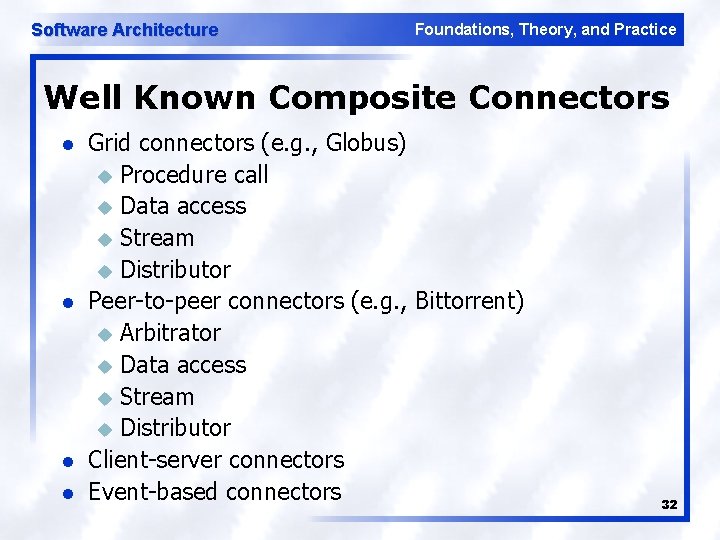 Software Architecture

Foundations, Theory, and Practice

Well Known Composite Connectors

- Grid connectors (e.g., Globus)
  - Procedure call
  - Data access
  - Stream
  - Distributor
- Peer-to-peer connectors (e.g., Bittorrent)
  - Arbitrator
  - Data access
  - Stream
  - Distributor
- Client-server connectors
- Event-based connectors

32